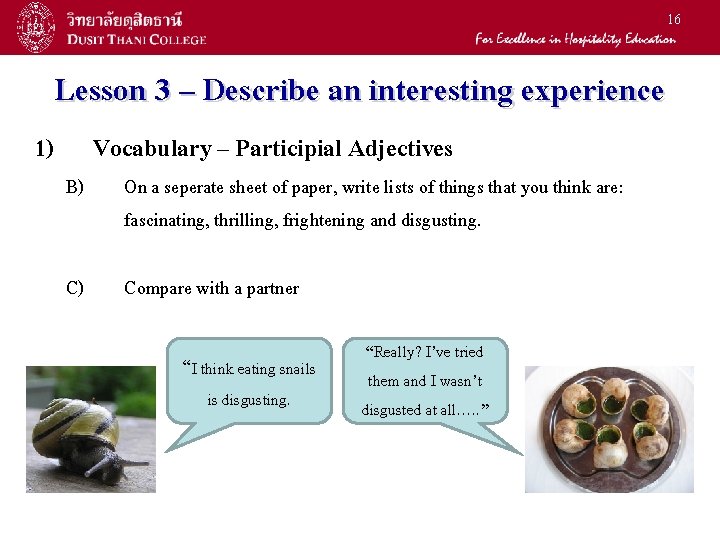 วิทยาลัยดุสิตธานี
DUSIT THANI COLLEGE

16

For Excellence in Hospitality Education

Lesson 3 – Describe an interesting experience

1) Vocabulary – Participial Adjectives

B) On a seperate sheet of paper, write lists of things that you think are: fascinating, thrilling, frightening and disgusting.

C) Compare with a partner

"I think eating snails is disgusting.

"Really? I've tried them and I wasn't disgusted at all….."